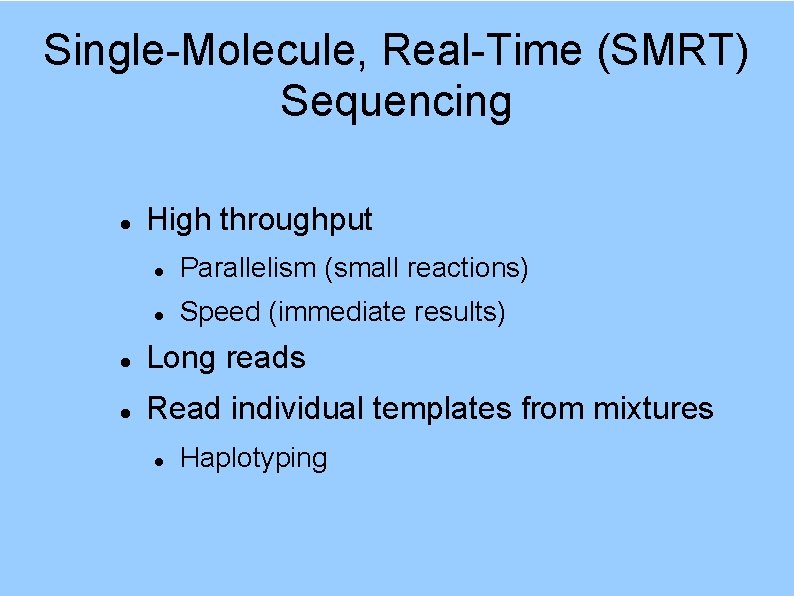 Single-Molecule, Real-Time (SMRT) Sequencing

- High throughput
  - Parallelism (small reactions)
  - Speed (immediate results)
- Long reads
- Read individual templates from mixtures
  - Haplotyping